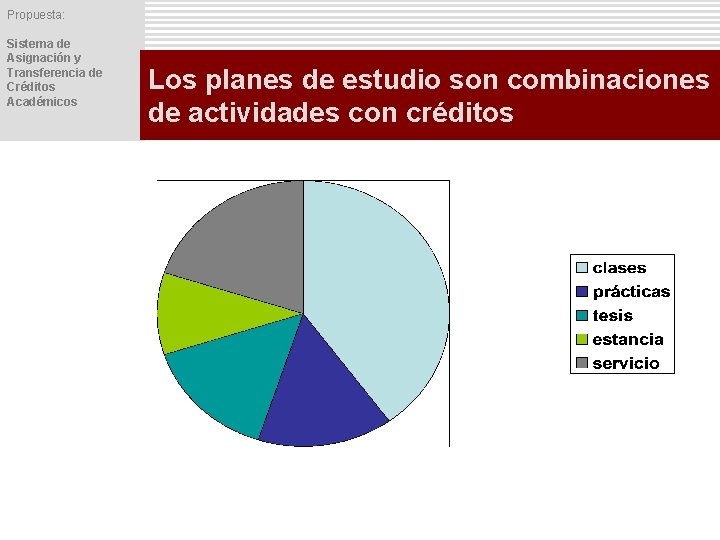 Propuesta:

Sistema de Asignación y Transferencia de Créditos Académicos

Los planes de estudio son combinaciones de actividades con créditos

clases
prácticas
tesis
estancia
servicio